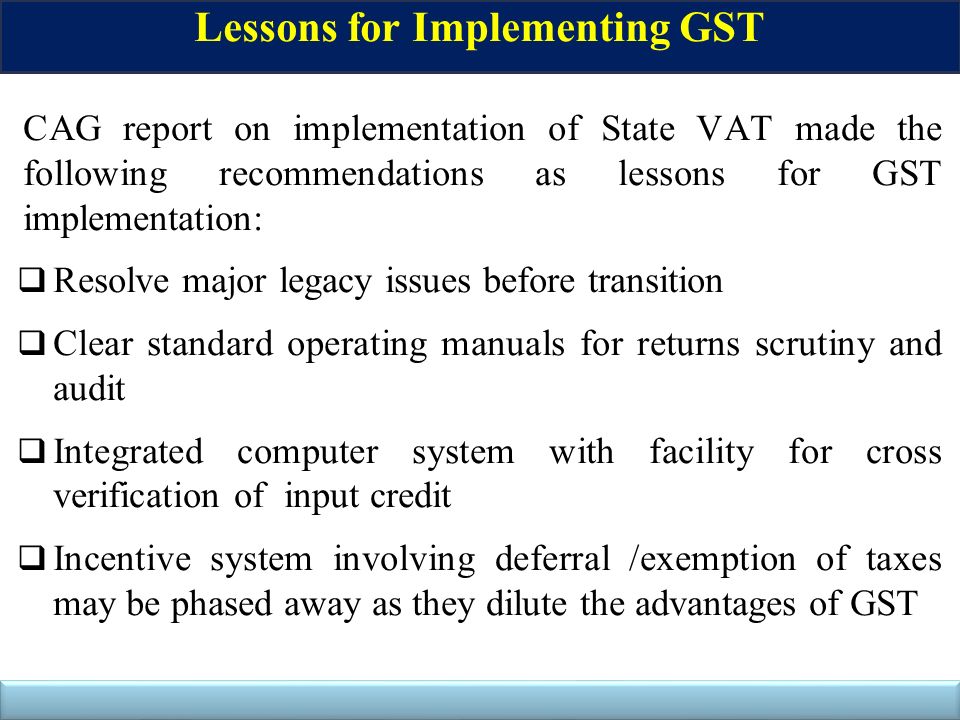 Lessons for Implementing GST

CAG report on implementation of State VAT made the following recommendations as lessons for GST implementation:

❑ Resolve major legacy issues before transition

❑ Clear standard operating manuals for returns scrutiny and audit

❑ Integrated computer system with facility for cross verification of input credit

❑ Incentive system involving deferral /exemption of taxes may be phased away as they dilute the advantages of GST